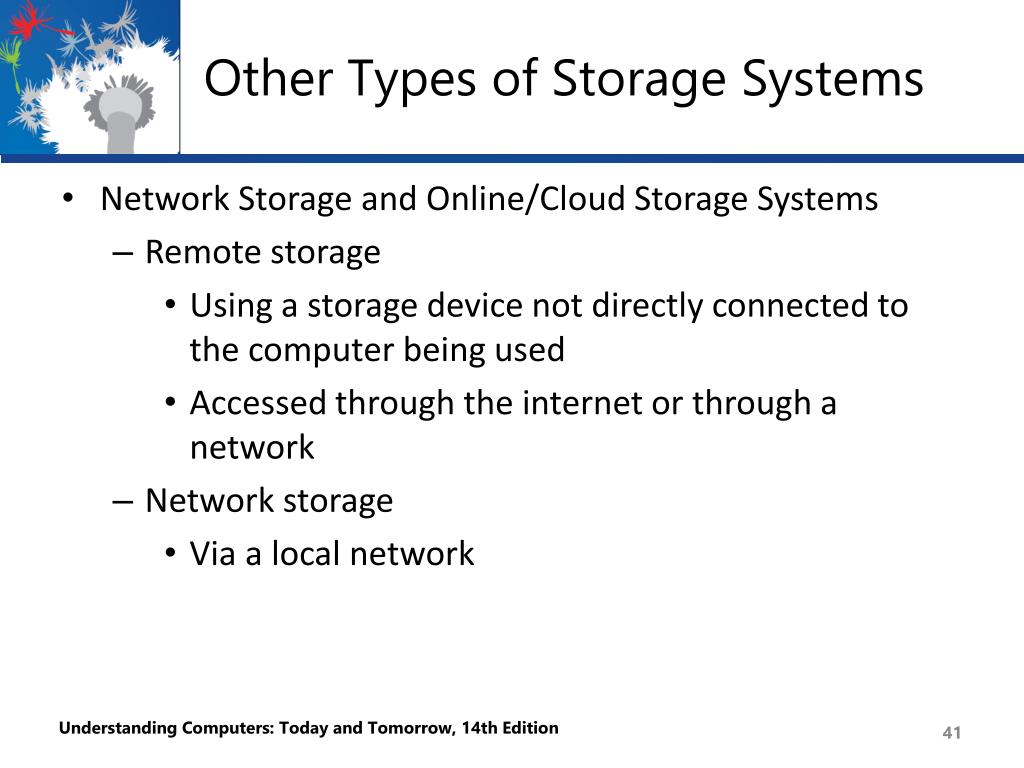 Other Types of Storage Systems

• Network Storage and Online/Cloud Storage Systems
– Remote storage
• Using a storage device not directly connected to the computer being used
• Accessed through the internet or through a network
– Network storage
• Via a local network

Understanding Computers: Today and Tomorrow, 14th Edition

41